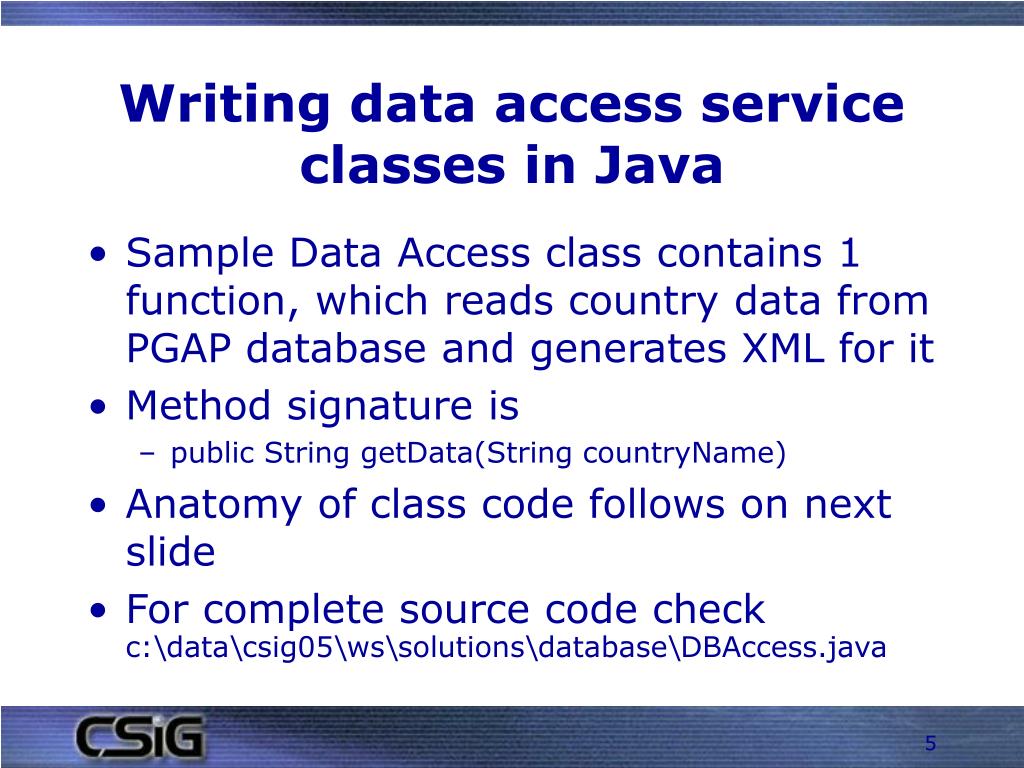 Writing data access service classes in Java

• Sample Data Access class contains 1 function, which reads country data from PGAP database and generates XML for it
• Method signature is
– public String getData(String countryName)
• Anatomy of class code follows on next slide
• For complete source code check c:\data\csig05\ws\solutions\database\DBAccess.java

CSiG

5